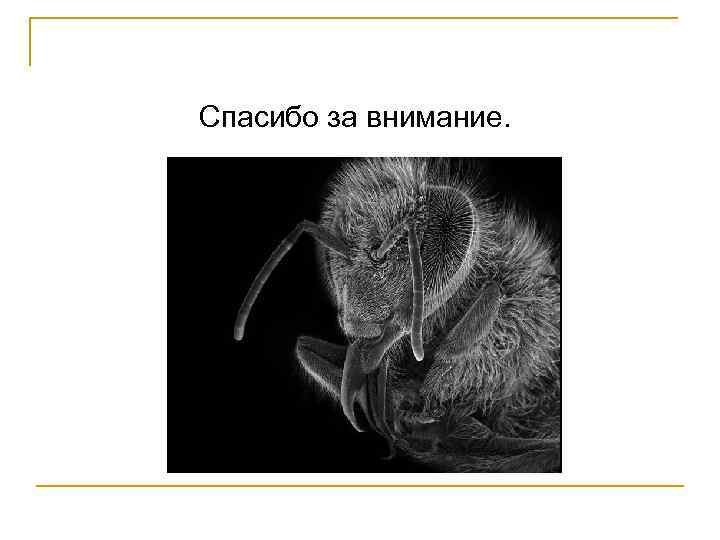 Спасибо за внимание.